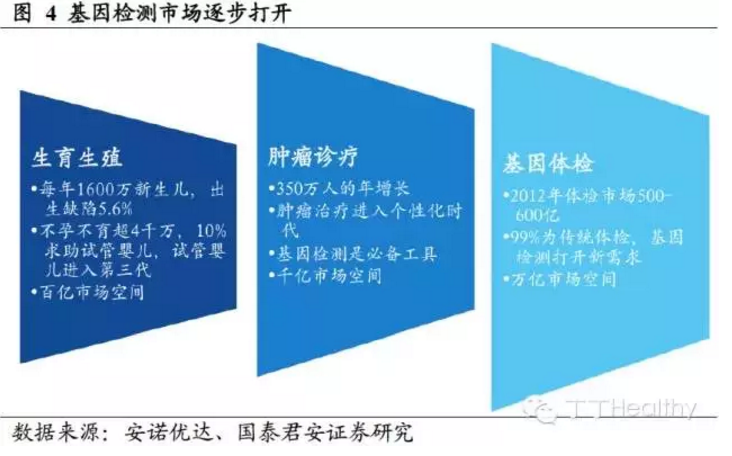 图 4 基因检测市场逐步打开

生育生殖
•每年1600万新生儿，出生缺陷5.6%
•不孕不育超4千万，10%求助试管婴儿，试管婴儿进入第三代
•百亿市场空间

肿瘤诊疗
•350万人的年增长
•肿瘤治疗进入个性化时代
•基因检测是必备工具
•千亿市场空间

基因体检
•2012年体检市场500-600亿
•99%为传统体检，基因检测打开新需求
•万亿市场空间

TTHealthy

数据来源：安诺优达、国泰君安证券研究